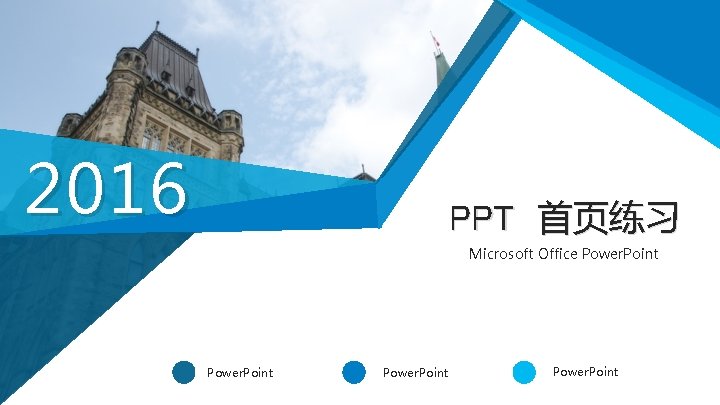 2016

PPT 首页练习

Microsoft Office PowerPoint

PowerPoint

PowerPoint

PowerPoint